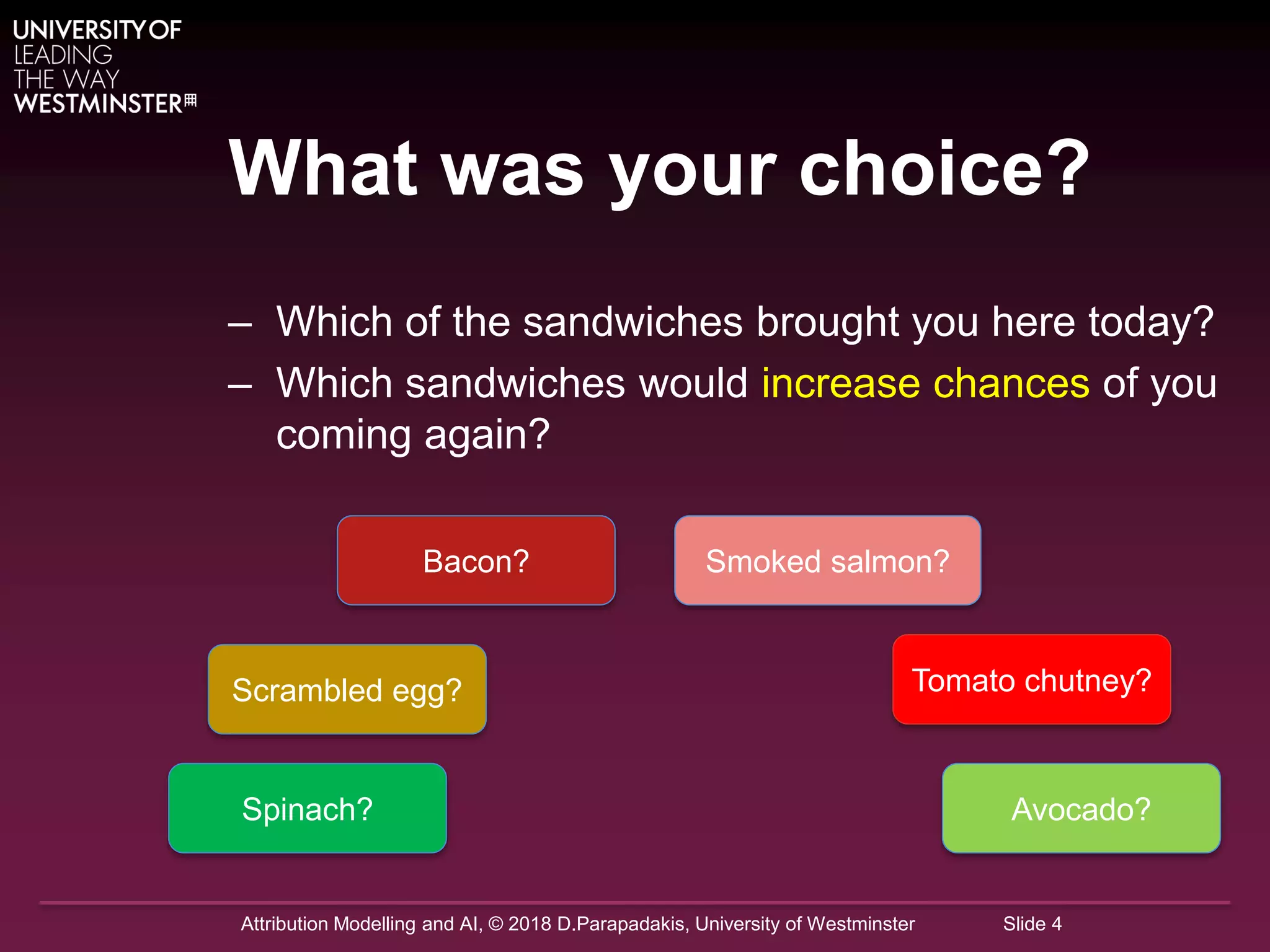 UNIVERSITY OF
LEADING
THE WAY
WESTMINSTER

What was your choice?

– Which of the sandwiches brought you here today?
– Which sandwiches would increase chances of you coming again?

Bacon?

Smoked salmon?

Scrambled egg?

Tomato chutney?

Spinach?

Avocado?

Attribution Modelling and AI, © 2018 D.Parapadakis, University of Westminster

Slide 4